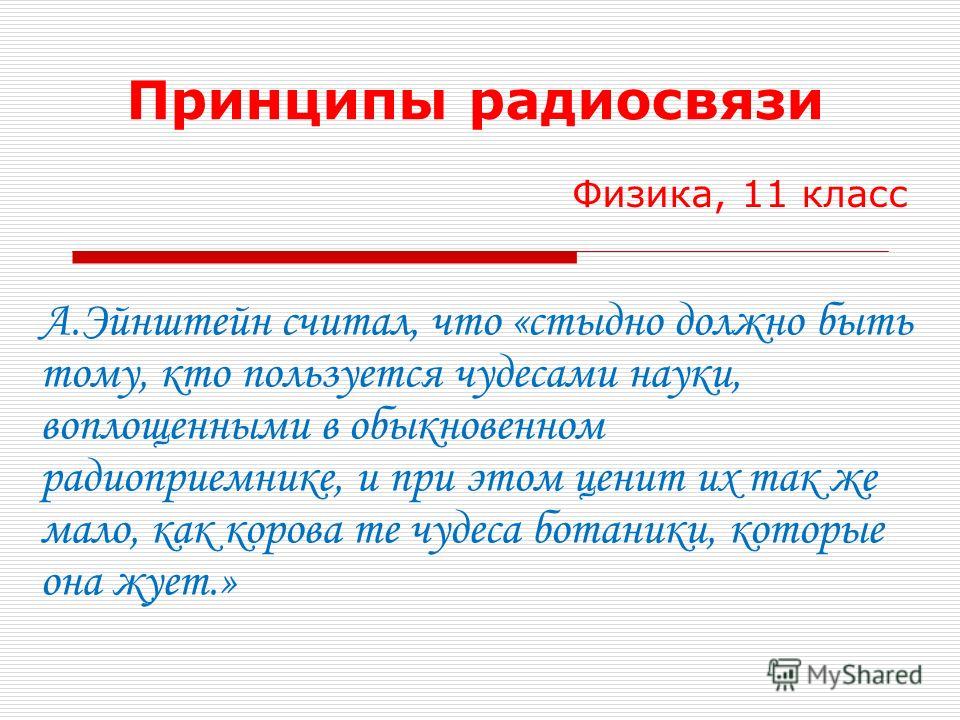 Принципы радиосвязи

Физика, 11 класс

А.Эйнштейн считал, что «стыдно должно быть тому, кто пользуется чудесами науки, воплощенными в обыкновенном радиоприемнике, и при этом ценит их так же мало, как корова те чудеса ботаники, которые она жует.»

MyShared